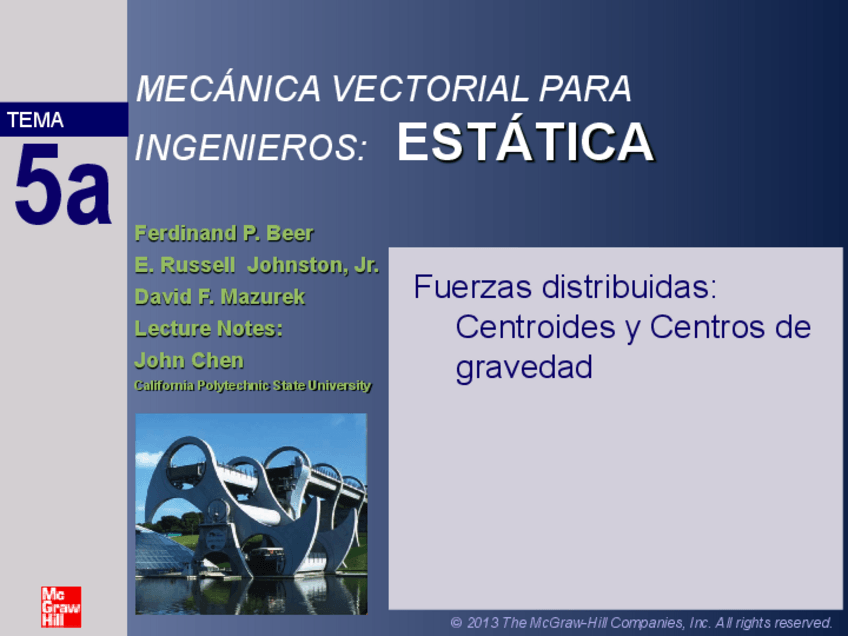 TEMA
5a

MECÁNICA VECTORIAL PARA INGENIEROS: ESTÁTICA

Ferdinand P. Beer
E. Russell Johnston, Jr.
David F. Mazurek
Lecture Notes:
John Chen
California Polytechnic State University

Fuerzas distribuidas:
Centroides y Centros de gravedad

Mc Graw Hill

© 2013 The McGraw-Hill Companies, Inc. All rights reserved.